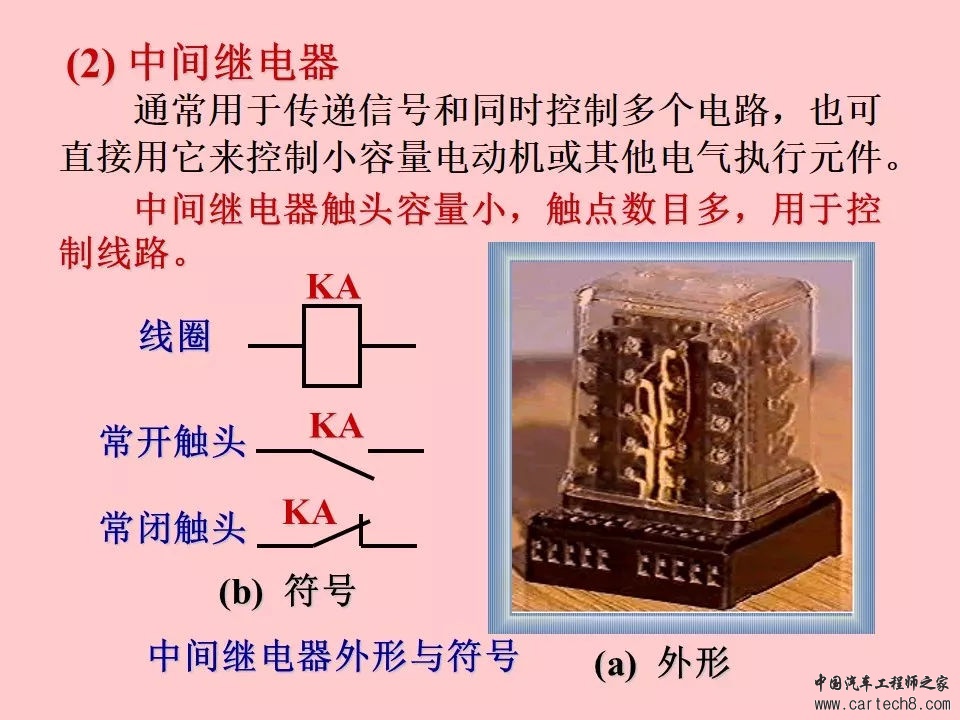 (2) 中间继电器

通常用于传递信号和同时控制多个电路，也可直接用它来控制小容量电动机或其他电气执行元件。

中间继电器触头容量小，触点数目多，用于控制线路。

KA

线圈

KA

常开触头

KA

常闭触头

(b) 符号

中间继电器外形与符号

(a) 外形

中国汽车工程师之家
www.cartech8.com